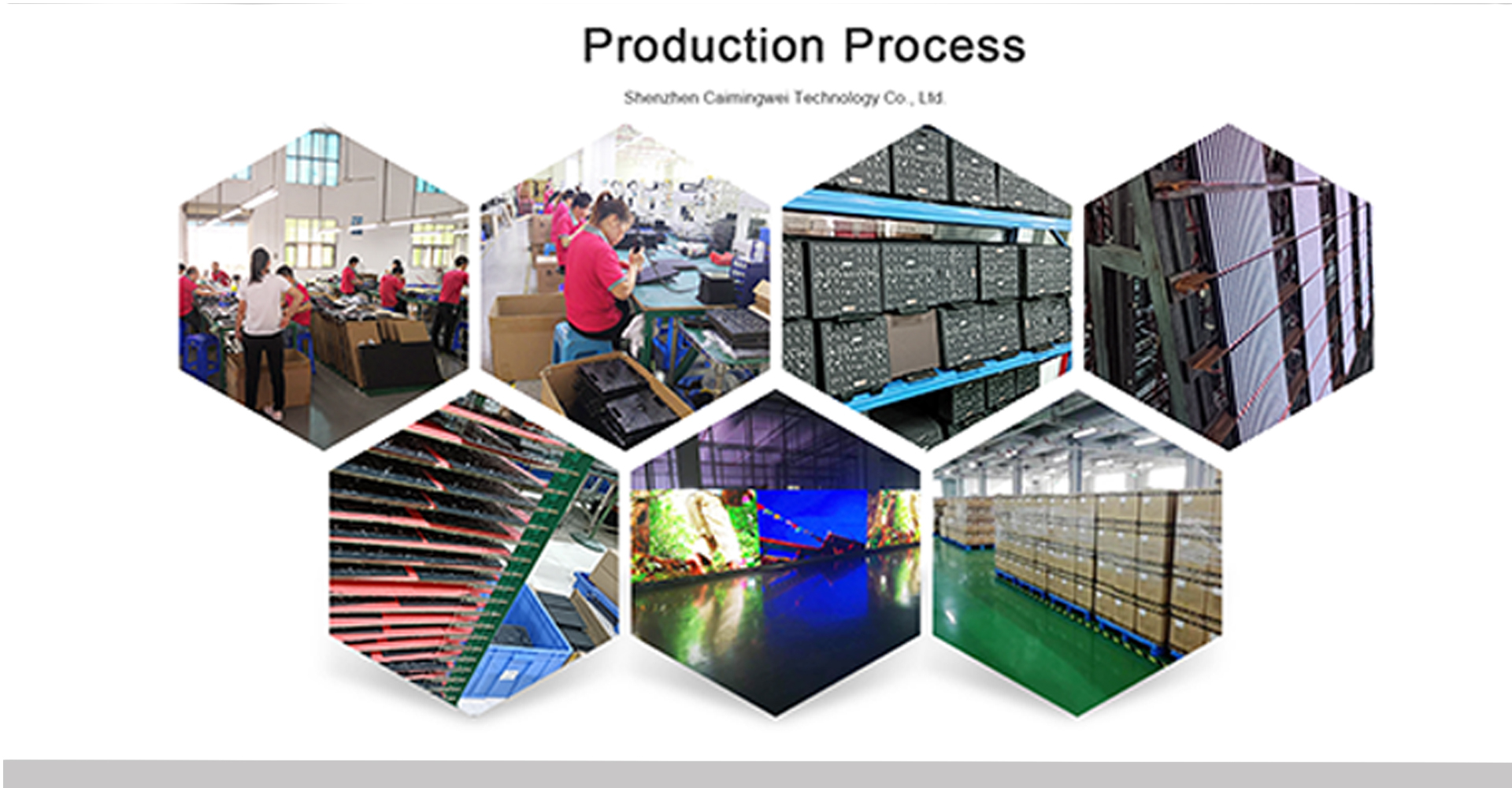 Production Process

Shenzhen Caimingwei Technology Co., Ltd.